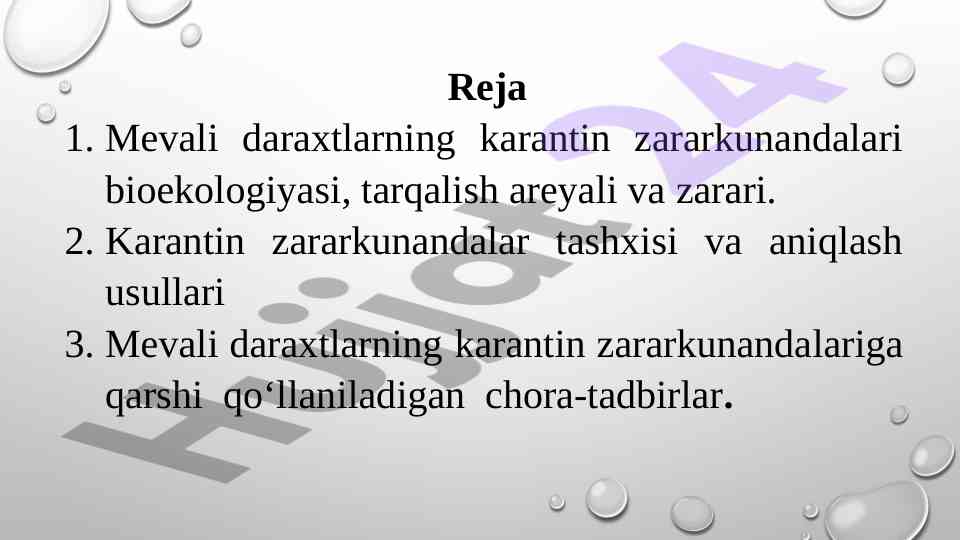 Reja

1. Mevali daraxtlarning karantin zararkunandalari bioekologiyasi, tarqalish areyali va zarari.
2. Karantin zararkunandalar tashxisi va aniqlash usullari
3. Mevali daraxtlarning karantin zararkunandalariga qarshi qo‘llaniladigan chora-tadbirlar.

Hujjat24